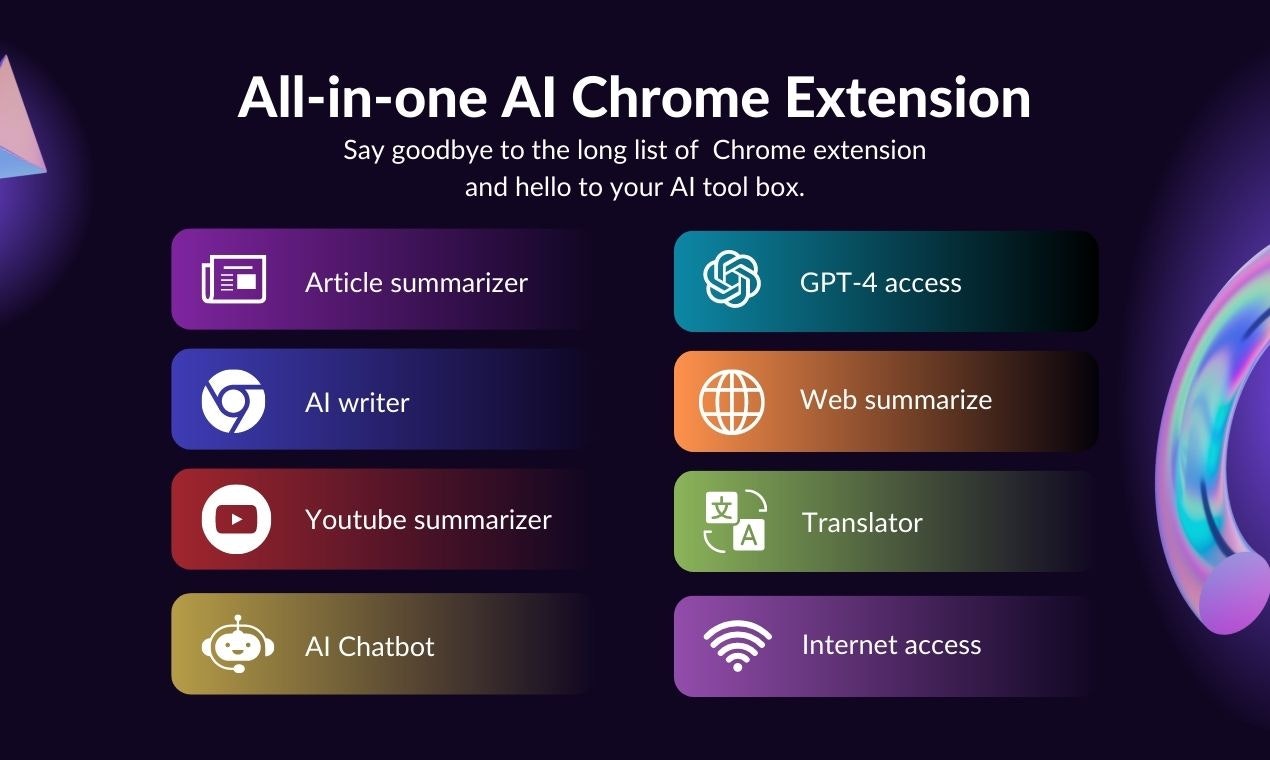 All-in-one AI Chrome Extension

Say goodbye to the long list of  Chrome extension and hello to your AI tool box.

Article summarizer

AI writer

Youtube summarizer

AI Chatbot

GPT-4 access

Web summarize

文 A

Translator

Internet access